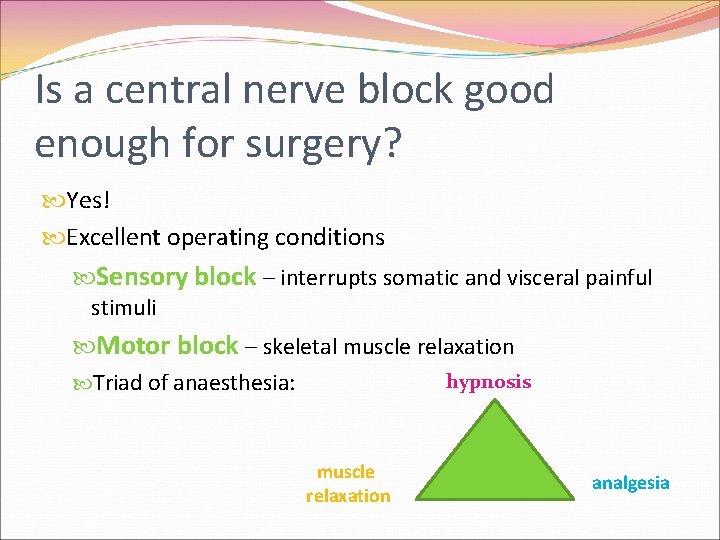 Is a central nerve block good enough for surgery?

Yes!

Excellent operating conditions

Sensory block – interrupts somatic and visceral painful stimuli

Motor block – skeletal muscle relaxation

Triad of anaesthesia:

hypnosis

muscle relaxation

analgesia